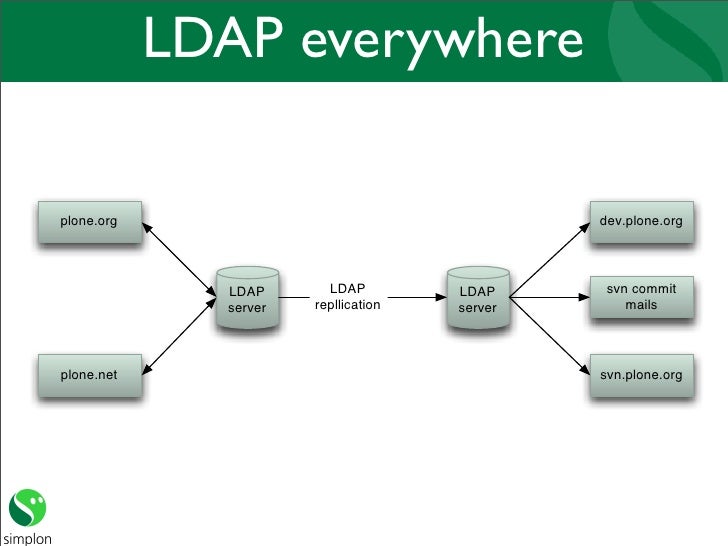 LDAP everywhere

plone.org

plone.net

LDAP server

LDAP repllication

LDAP server

dev.plone.org

svn commit mails

svn.plone.org

simplon